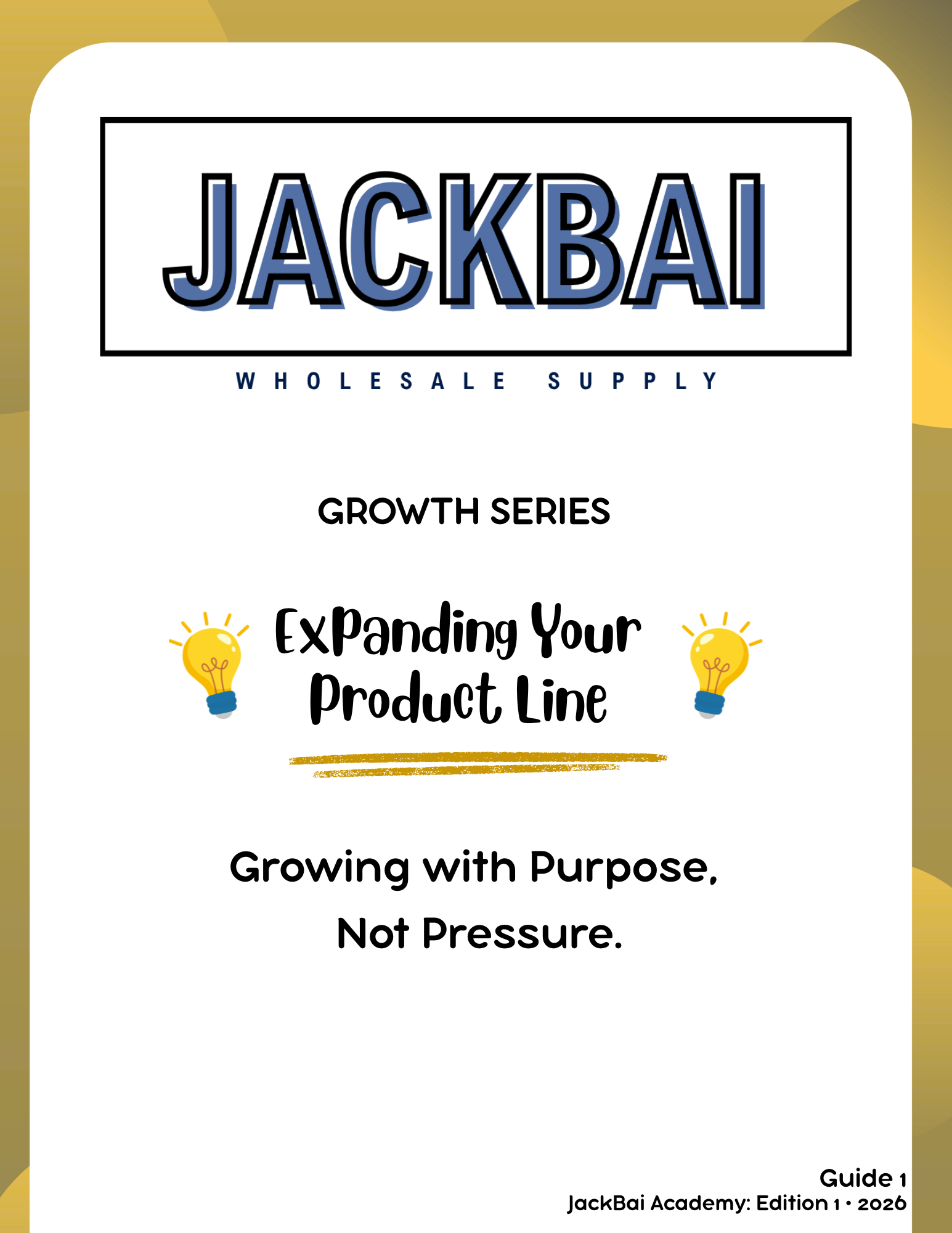 JACKBAI

WHOLESALE SUPPLY

GROWTH SERIES

Expanding Your Product Line

Growing with Purpose, Not Pressure.

Guide 1
JackBai Academy: Edition 1 • 2026